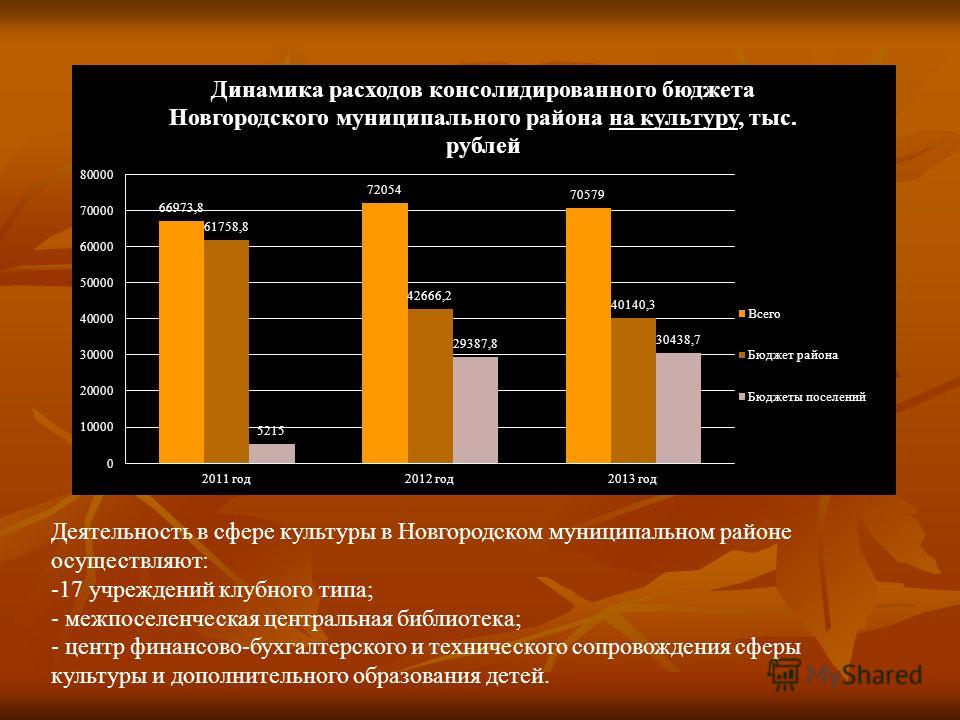 Динамика расходов консолидированного бюджета Новгородского муниципального района на культуру, тыс. рублей

80000
70000
60000
50000
40000
30000
20000
10000
0

66973,8
61758,8
5215
72054
42666,2
29387,8
70579
40140,3
30438,7

2011 год
2012 год
2013 год

Всего
Бюджет района
Бюджеты поселений

Деятельность в сфере культуры в Новгородском муниципальном районе осуществляют:
-17 учреждений клубного типа;
- межпоселенческая центральная библиотека;
- центр финансово-бухгалтерского и технического сопровождения сферы культуры и дополнительного образования детей.

MyShared